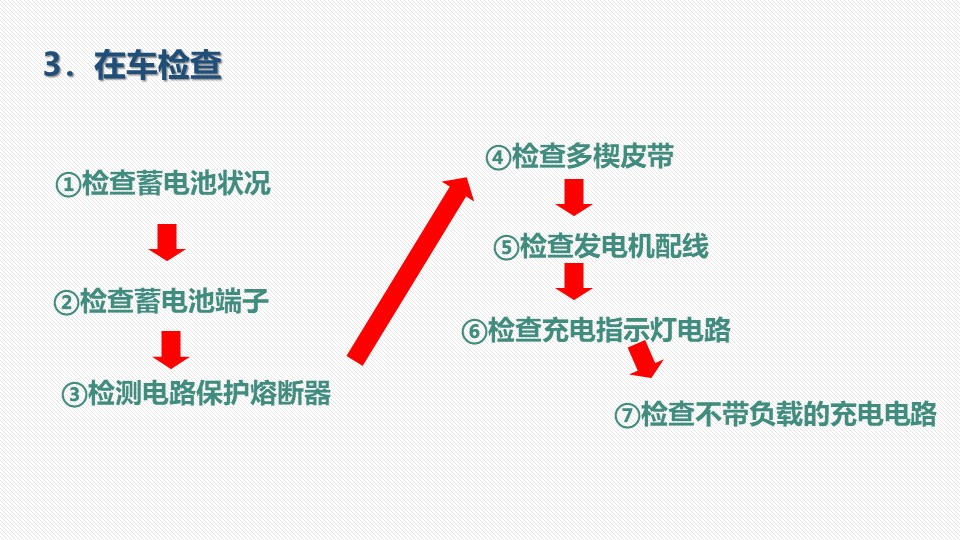 3．在车检查

①检查蓄电池状况

②检查蓄电池端子

③检测电路保护熔断器

④检查多楔皮带

⑤检查发电机配线

⑥检查充电指示灯电路

⑦检查不带负载的充电电路